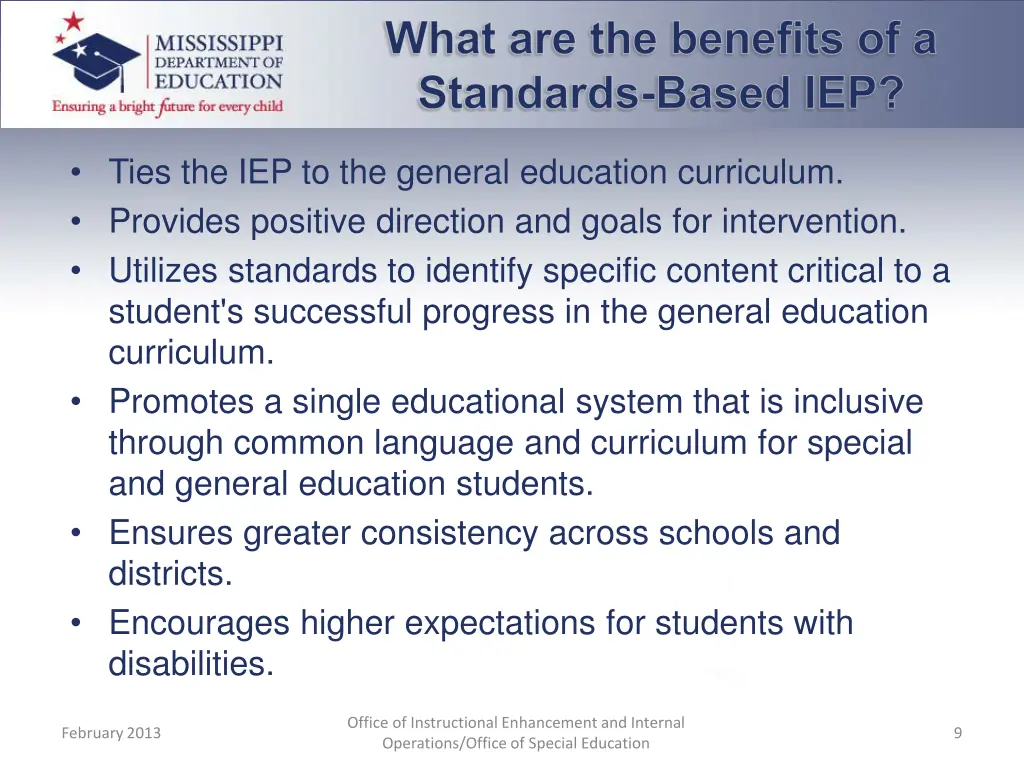 MISSISSIPPI DEPARTMENT OF EDUCATION
Ensuring a bright future for every child

What are the benefits of a Standards-Based IEP?

• Ties the IEP to the general education curriculum.
• Provides positive direction and goals for intervention.
• Utilizes standards to identify specific content critical to a student's successful progress in the general education curriculum.
• Promotes a single educational system that is inclusive through common language and curriculum for special and general education students.
• Ensures greater consistency across schools and districts.
• Encourages higher expectations for students with disabilities.

February 2013

Office of Instructional Enhancement and Internal Operations/Office of Special Education

9